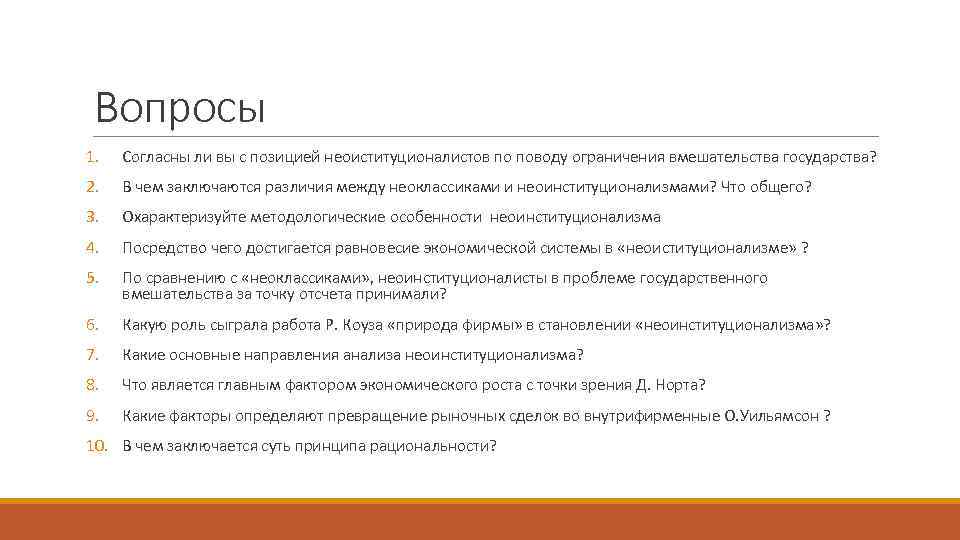 Вопросы

1. Согласны ли вы с позицией неоиституционалистов по поводу ограничения вмешательства государства?
2. В чем заключаются различия между неоклассиками и неоинституционализмами? Что общего?
3. Охарактеризуйте методологические особенности неоинституционализма
4. Посредство чего достигается равновесие экономической системы в «неоиституционализме» ?
5. По сравнению с «неоклассиками», неоинституционалисты в проблеме государственного вмешательства за точку отсчета принимали?
6. Какую роль сыграла работа Р. Коуза «природа фирмы» в становлении «неоинституционализма»?
7. Какие основные направления анализа неоинституционализма?
8. Что является главным фактором экономического роста с точки зрения Д. Норта?
9. Какие факторы определяют превращение рыночных сделок во внутрифирменные О.Уильямсон ?
10. В чем заключается суть принципа рациональности?